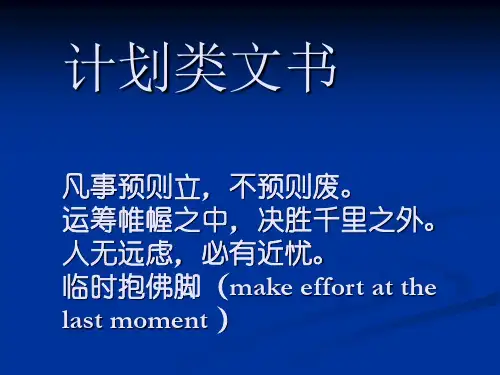 计划类文书

凡事预则立，不预则废。
运筹帷幄之中，决胜千里之外。
人无远虑，必有近忧。
临时抱佛脚（make effort at the last moment ）